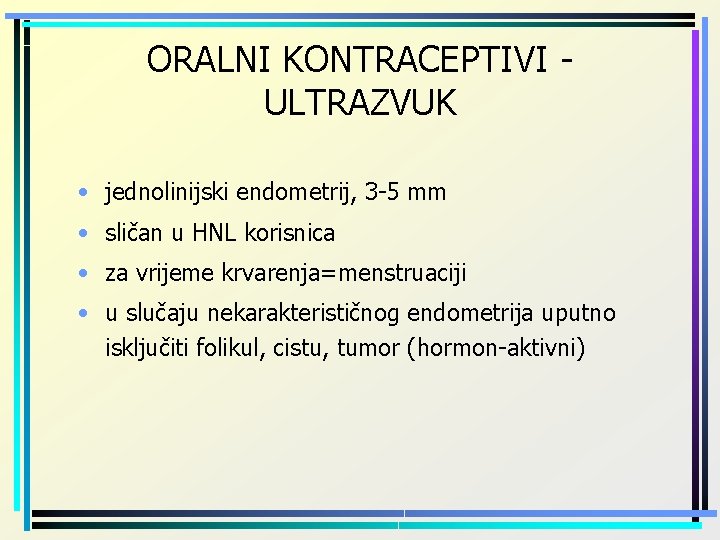 ORALNI KONTRACEPTIVI - ULTRAZVUK

• jednolinijski endometrij, 3-5 mm
• sličan u HNL korisnica
• za vrijeme krvarenja=menstruaciji
• u slučaju nekarakterističnog endometrija uputno isključiti folikul, cistu, tumor (hormon-aktivni)